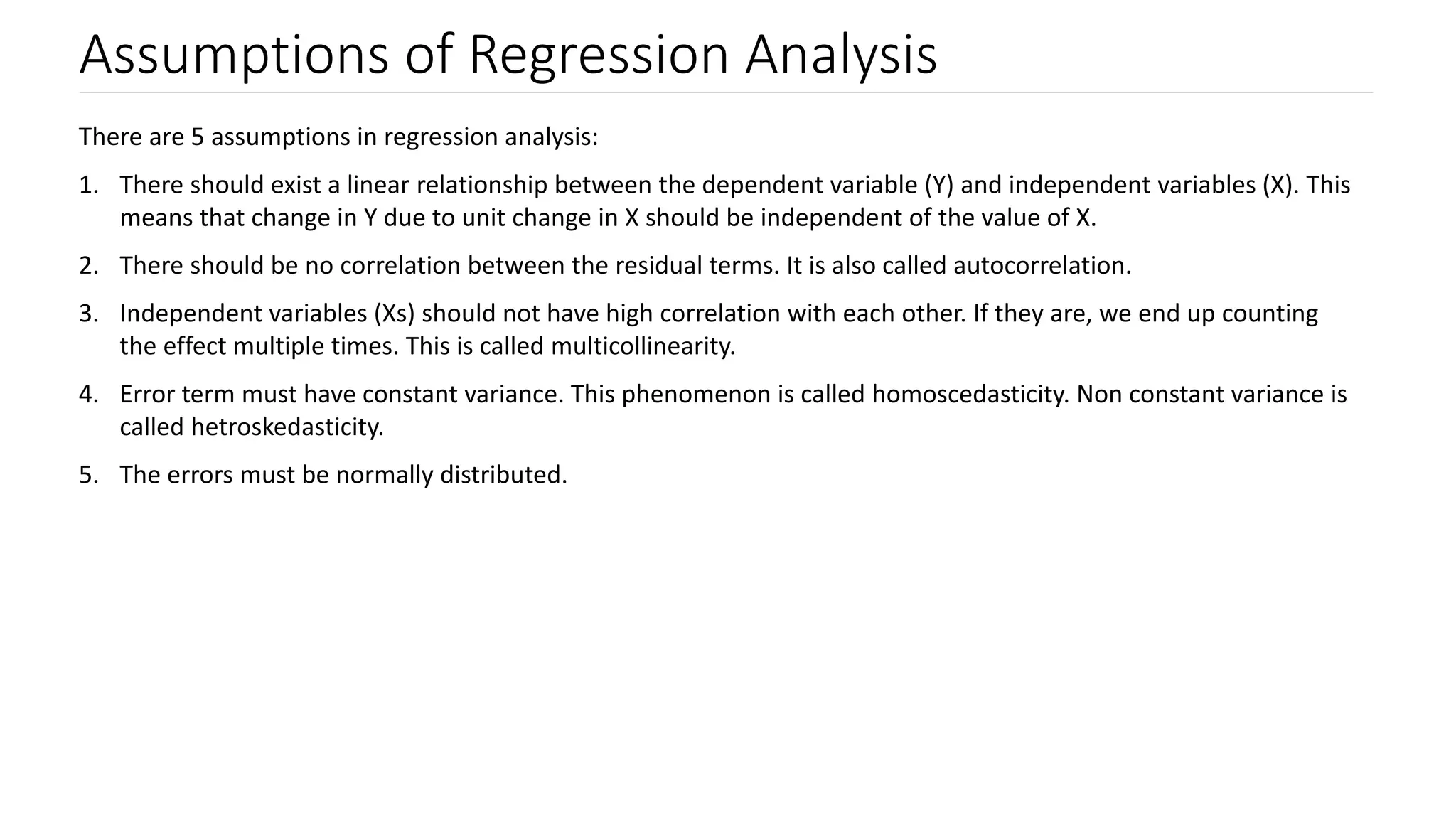 Assumptions of Regression Analysis

There are 5 assumptions in regression analysis:

1. There should exist a linear relationship between the dependent variable (Y) and independent variables (X). This means that change in Y due to unit change in X should be independent of the value of X.

2. There should be no correlation between the residual terms. It is also called autocorrelation.

3. Independent variables (Xs) should not have high correlation with each other. If they are, we end up counting the effect multiple times. This is called multicollinearity.

4. Error term must have constant variance. This phenomenon is called homoscedasticity. Non constant variance is called hetroskedasticity.

5. The errors must be normally distributed.